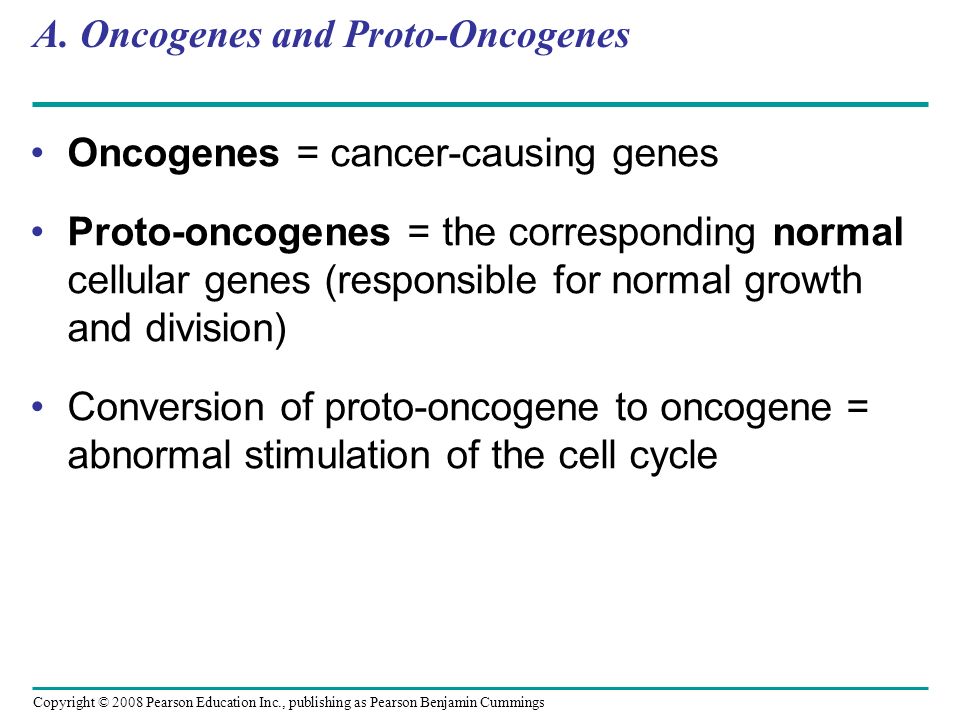 A. Oncogenes and Proto-Oncogenes

• Oncogenes = cancer-causing genes

• Proto-oncogenes = the corresponding normal cellular genes (responsible for normal growth and division)

• Conversion of proto-oncogene to oncogene = abnormal stimulation of the cell cycle

Copyright © 2008 Pearson Education Inc., publishing as Pearson Benjamin Cummings